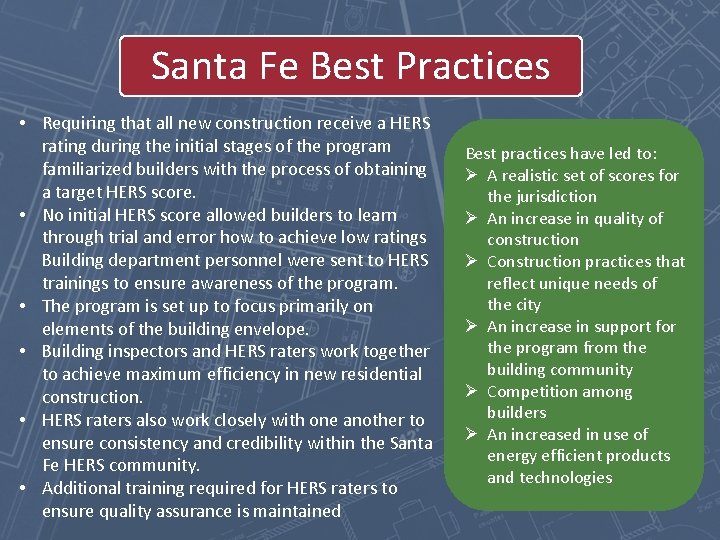 Santa Fe Best Practices

• Requiring that all new construction receive a HERS rating during the initial stages of the program familiarized builders with the process of obtaining a target HERS score.
• No initial HERS score allowed builders to learn through trial and error how to achieve low ratings Building department personnel were sent to HERS trainings to ensure awareness of the program.
• The program is set up to focus primarily on elements of the building envelope.
• Building inspectors and HERS raters work together to achieve maximum efficiency in new residential construction.
• HERS raters also work closely with one another to ensure consistency and credibility within the Santa Fe HERS community.
• Additional training required for HERS raters to ensure quality assurance is maintained

Best practices have led to:
➢ A realistic set of scores for the jurisdiction
➢ An increase in quality of construction
➢ Construction practices that reflect unique needs of the city
➢ An increase in support for the program from the building community
➢ Competition among builders
➢ An increased in use of energy efficient products and technologies